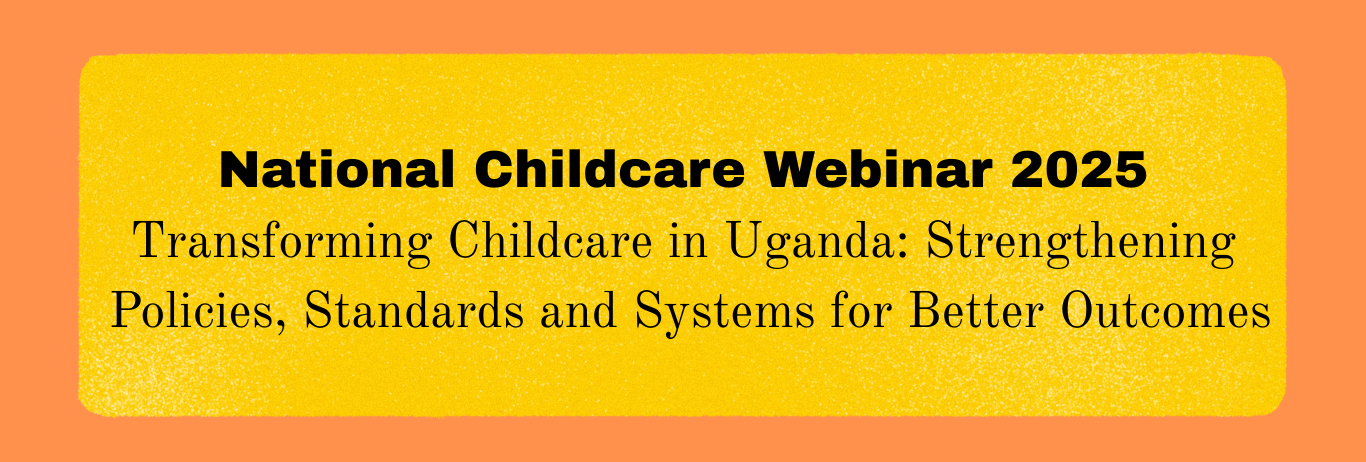 National Childcare Webinar 2025

Transforming Childcare in Uganda: Strengthening Policies, Standards and Systems for Better Outcomes